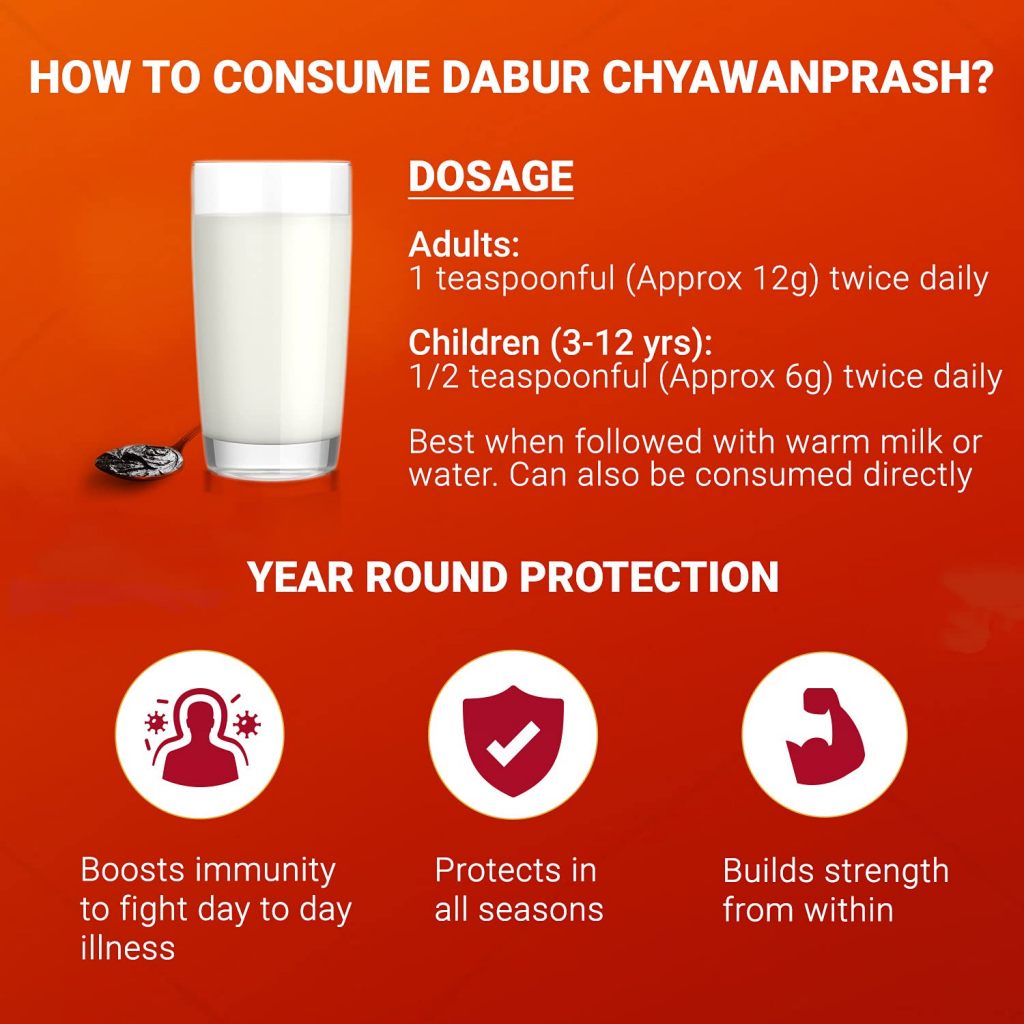 HOW TO CONSUME DABUR CHYAWANPRASH?

DOSAGE

Adults:
1 teaspoonful (Approx 12g) twice daily

Children (3-12 yrs):
1/2 teaspoonful (Approx 6g) twice daily

Best when followed with warm milk or water. Can also be consumed directly

YEAR ROUND PROTECTION

Boosts immunity to fight day to day illness

Protects in all seasons

Builds strength from within